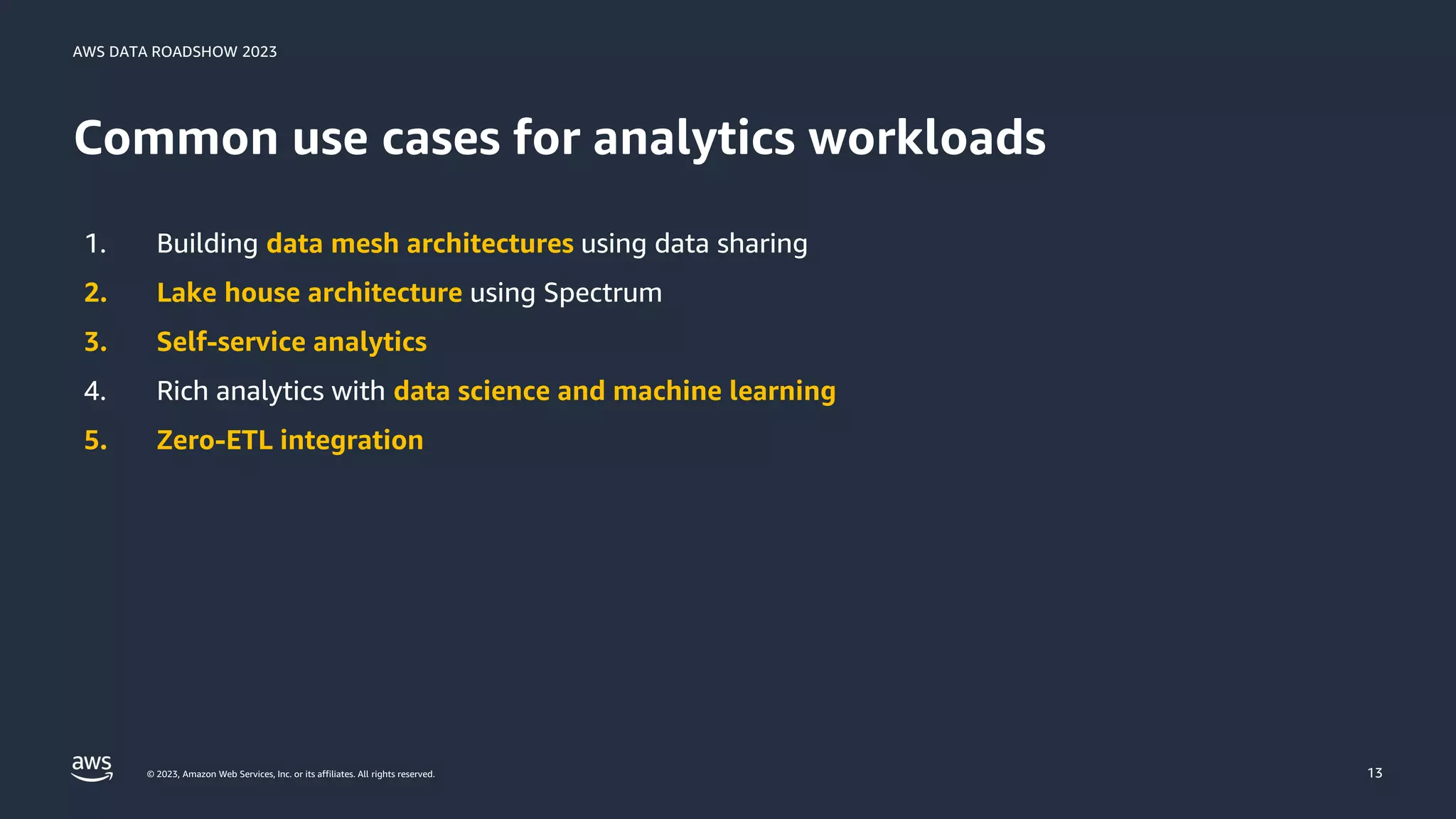 AWS DATA ROADSHOW 2023

Common use cases for analytics workloads

1. Building data mesh architectures using data sharing
2. Lake house architecture using Spectrum
3. Self-service analytics
4. Rich analytics with data science and machine learning
5. Zero-ETL integration

aws

© 2023, Amazon Web Services, Inc. or its affiliates. All rights reserved.

13